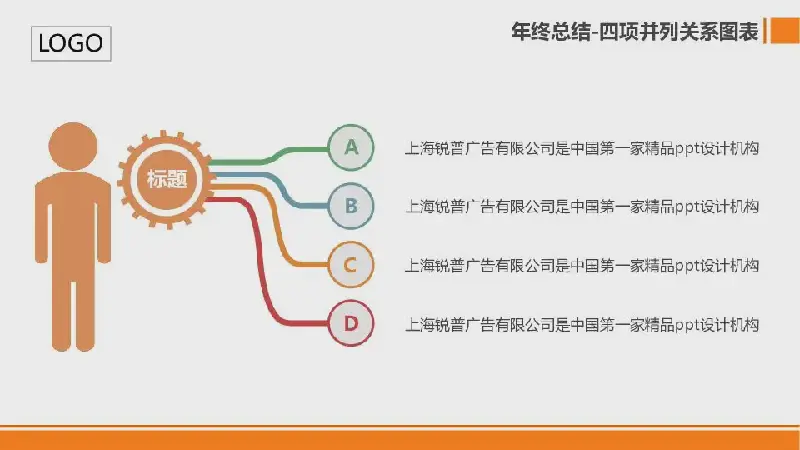 LOGO

年终总结-四项并列关系图表

标题

A
上海锐普广告有限公司是中国第一家精品ppt设计机构

B
上海锐普广告有限公司是中国第一家精品ppt设计机构

C
上海锐普广告有限公司是中国第一家精品ppt设计机构

D
上海锐普广告有限公司是中国第一家精品ppt设计机构